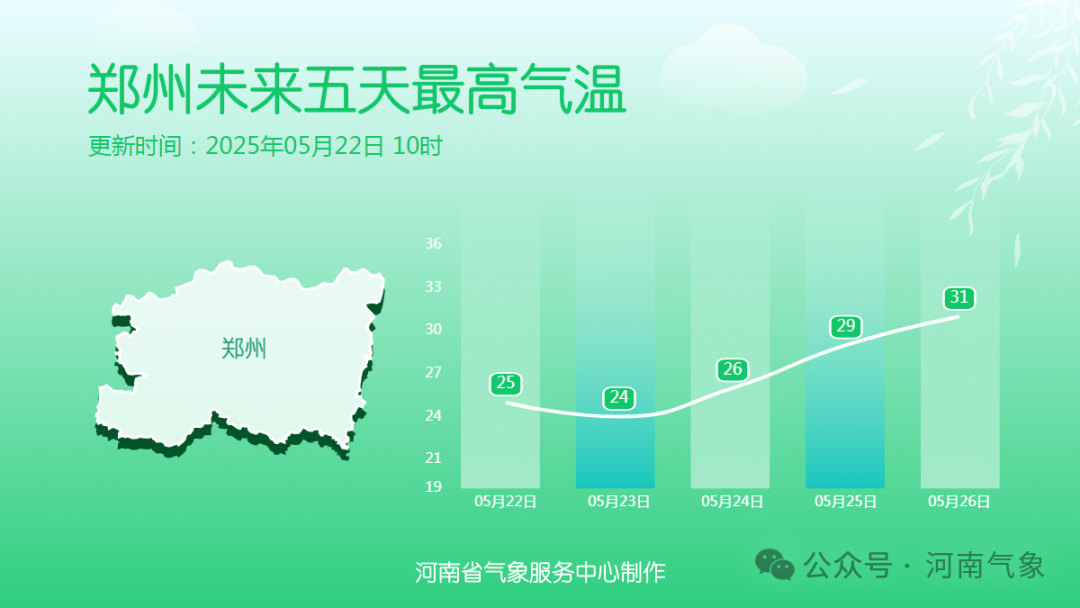 郑州未来五天最高气温

更新时间：2025年05月22日 10时

郑州

36
33
30
27
24
21
19

25
24
26
29
31

05月22日
05月23日
05月24日
05月25日
05月26日

河南省气象服务中心制作

公众号 · 河南气象